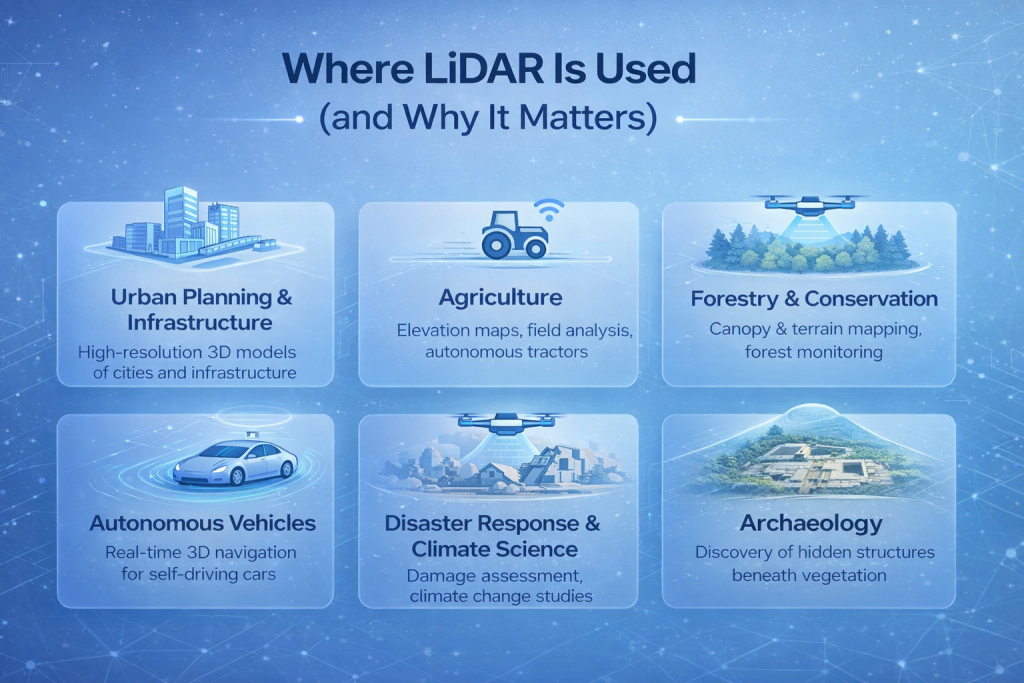 Where LiDAR Is Used
(and Why It Matters)

Urban Planning & Infrastructure
High-resolution 3D models of cities and infrastructure

Agriculture
Elevation maps, field analysis, autonomous tractors

Forestry & Conservation
Canopy & terrain mapping, forest monitoring

Autonomous Vehicles
Real-time 3D navigation for self-driving cars

Disaster Response & Climate Science
Damage assessment, climate change studies

Archaeology
Discovery of hidden structures beneath vegetation